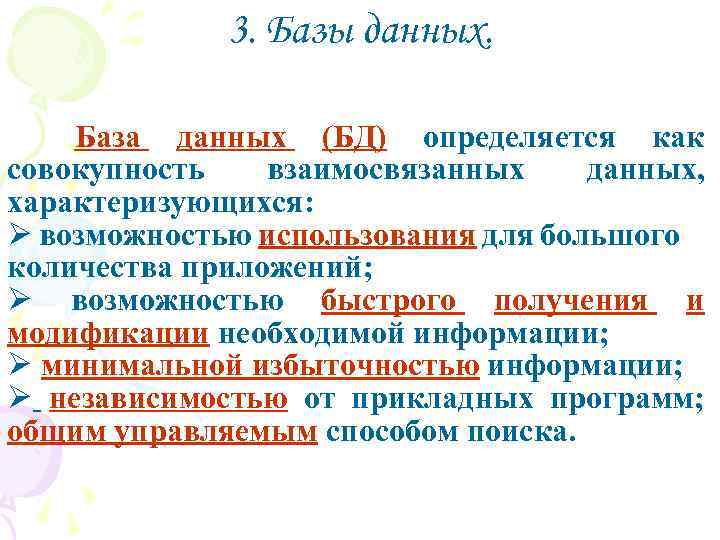 3. Базы данных.

База данных (БД) определяется как совокупность взаимосвязанных данных, характеризующихся:
➢ возможностью использования для большого количества приложений;
➢ возможностью быстрого получения и модификации необходимой информации;
➢ минимальной избыточностью информации;
➢ независимостью от прикладных программ; общим управляемым способом поиска.